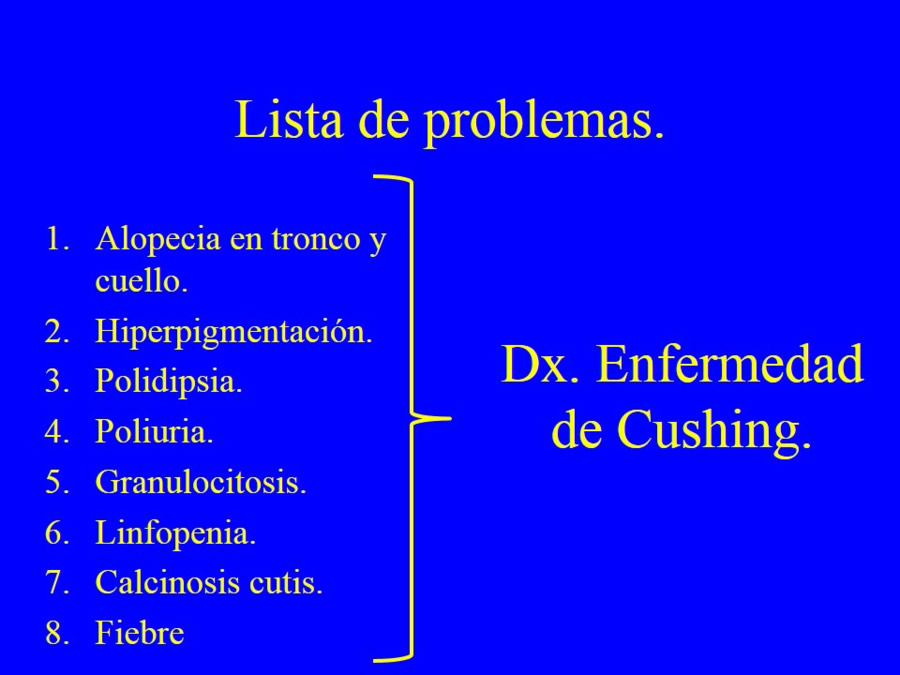 Lista de problemas.

1. Alopecia en tronco y cuello.
2. Hiperpigmentación.
3. Polidipsia.
4. Poliuria.
5. Granulocitosis.
6. Linfopenia.
7. Calcinosis cutis.
8. Fiebre

Dx. Enfermedad de Cushing.